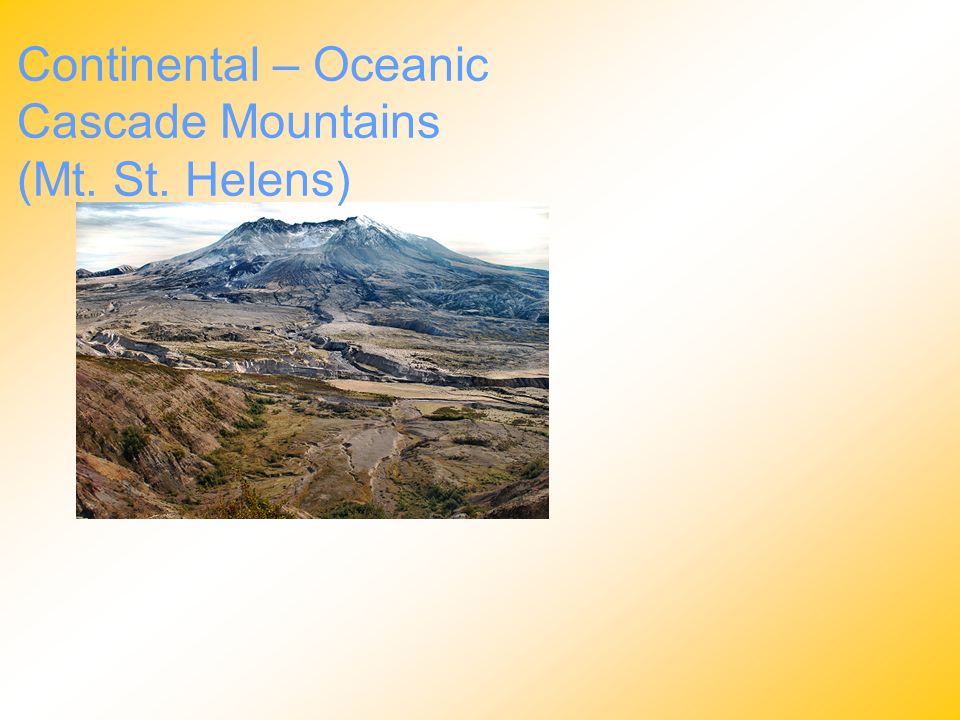 Continental – Oceanic
Cascade Mountains
(Mt. St. Helens)